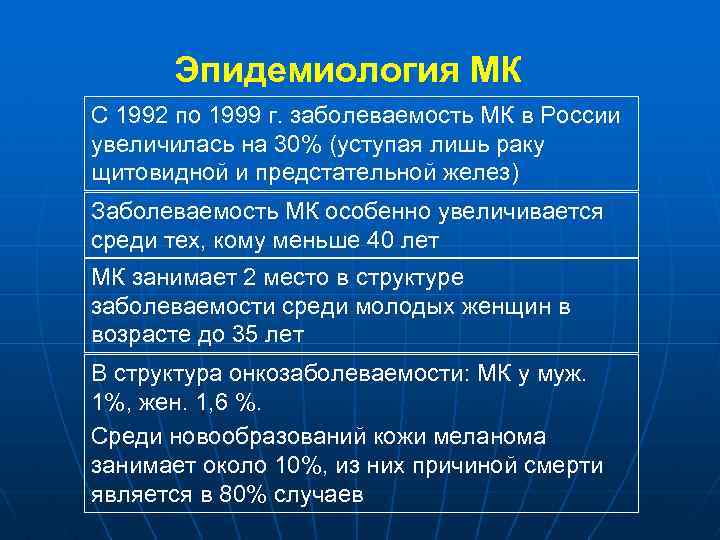 Эпидемиология МК

С 1992 по 1999 г. заболеваемость МК в России увеличилась на 30% (уступая лишь раку щитовидной и предстательной желез)

Заболеваемость МК особенно увеличивается среди тех, кому меньше 40 лет

МК занимает 2 место в структуре заболеваемости среди молодых женщин в возрасте до 35 лет

В структура онкозаболеваемости: МК у муж. 1%, жен. 1,6 %.

Среди новообразований кожи меланома занимает около 10%, из них причиной смерти является в 80% случаев